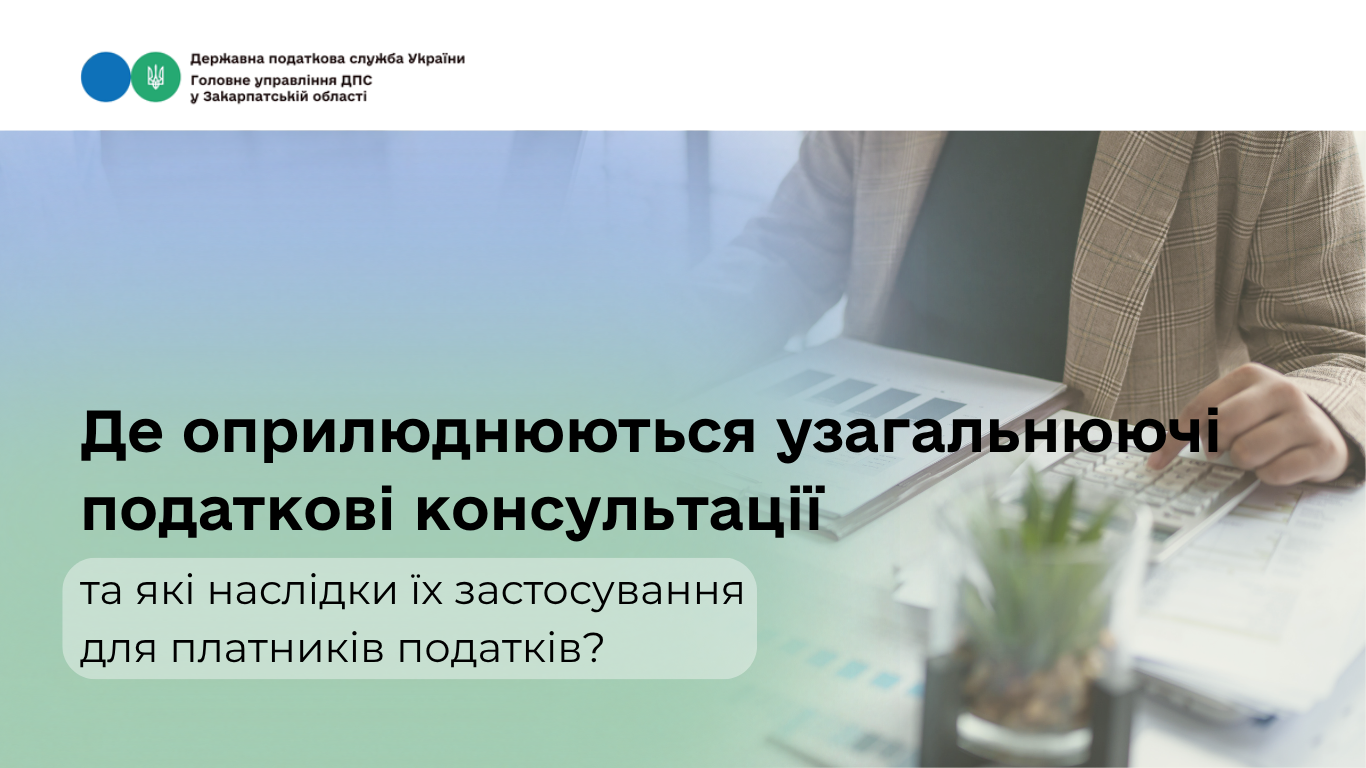 Державна податкова служба України
Головне управління ДПС
у Закарпатській області

Де оприлюднюються узагальнюючі податкові консультації

та які наслідки їх застосування для платників податків?